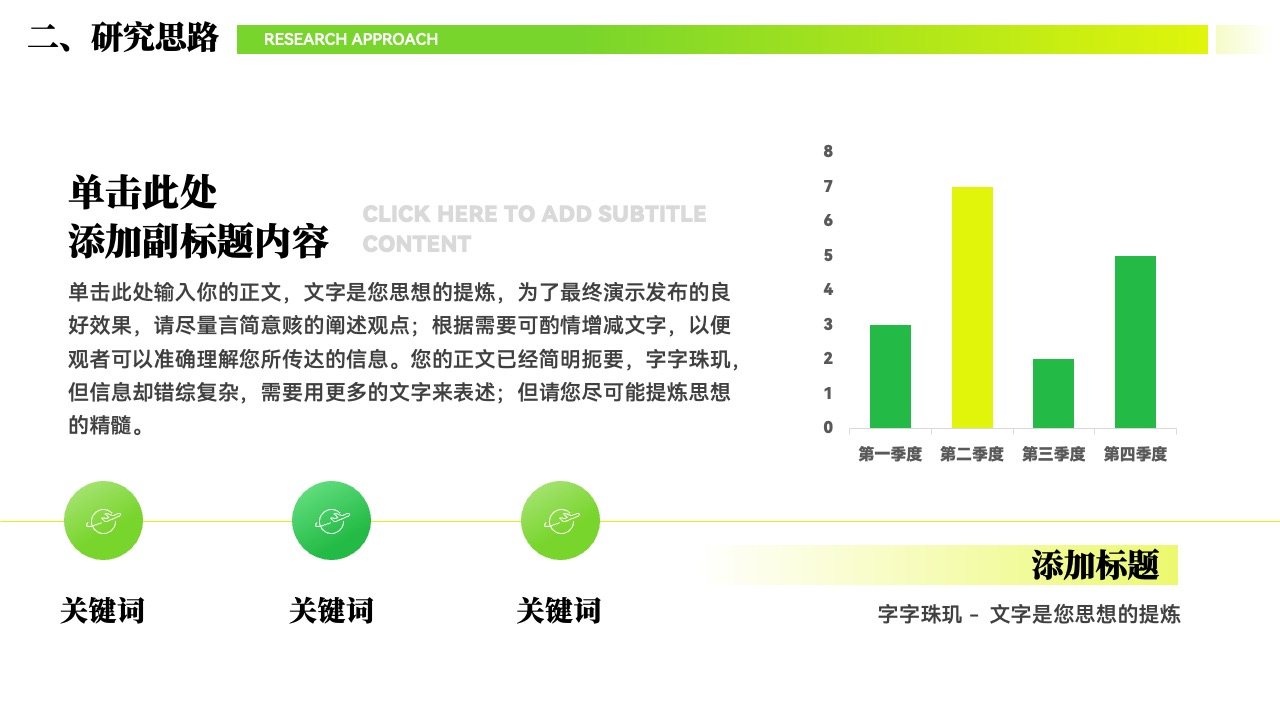 二、研究思路

RESEARCH APPROACH

单击此处
添加副标题内容

CLICK HERE TO ADD SUBTITLE CONTENT

单击此处输入你的正文，文字是您思想的提炼，为了最终演示发布的良好效果，请尽量言简意赅的阐述观点；根据需要可酌情增减文字，以便观者可以准确理解您所传达的信息。您的正文已经简明扼要，字字珠玑，但信息却错综复杂，需要用更多的文字来表述；但请您尽可能提炼思想的精髓。

8
7
6
5
4
3
2
1
0

第一季度 第二季度 第三季度 第四季度

关键词

关键词

关键词

添加标题

字字珠玑 – 文字是您思想的提炼